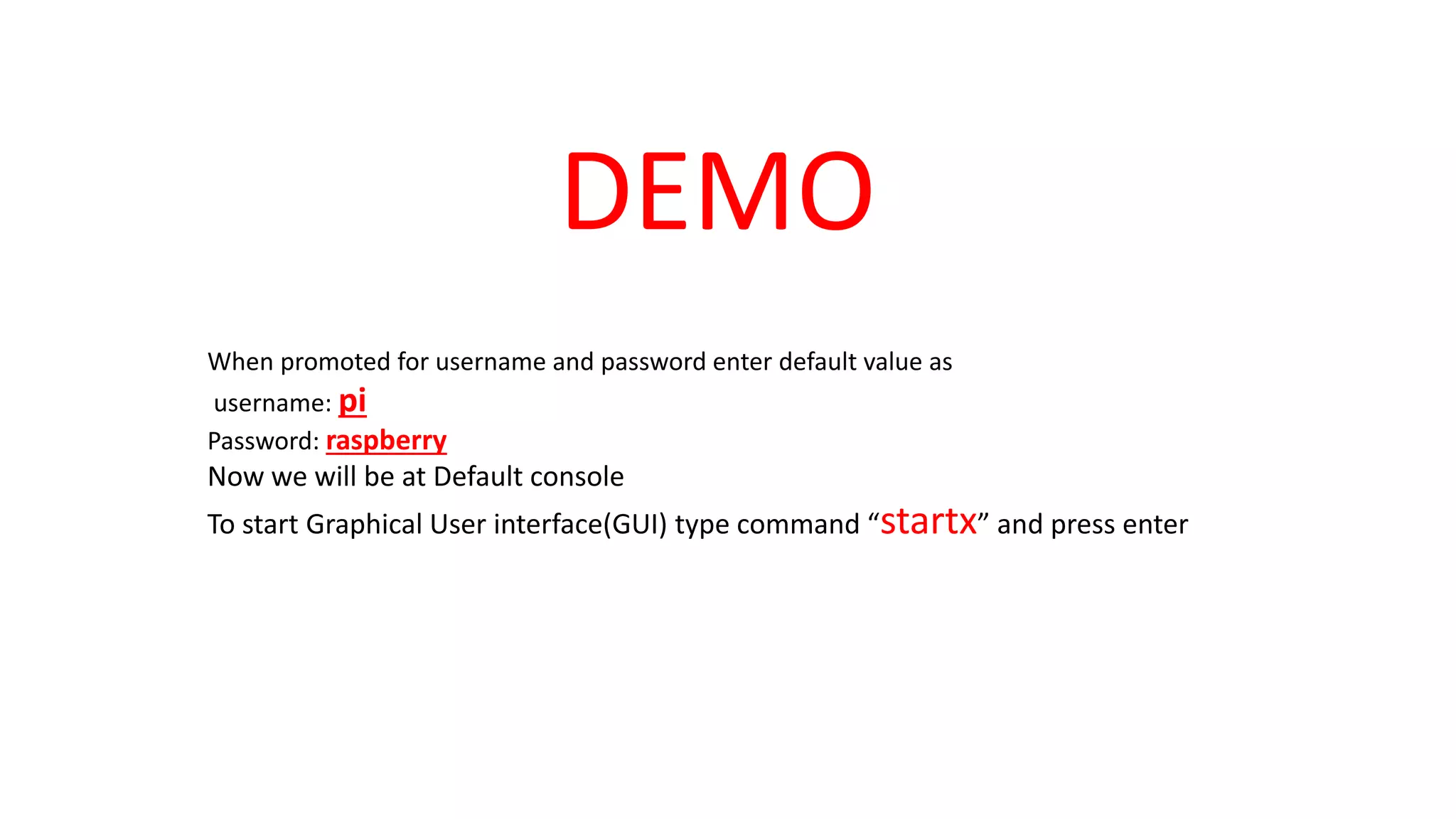 DEMO

When promoted for username and password enter default value as
username: pi
Password: raspberry
Now we will be at Default console
To start Graphical User interface(GUI) type command “startx” and press enter